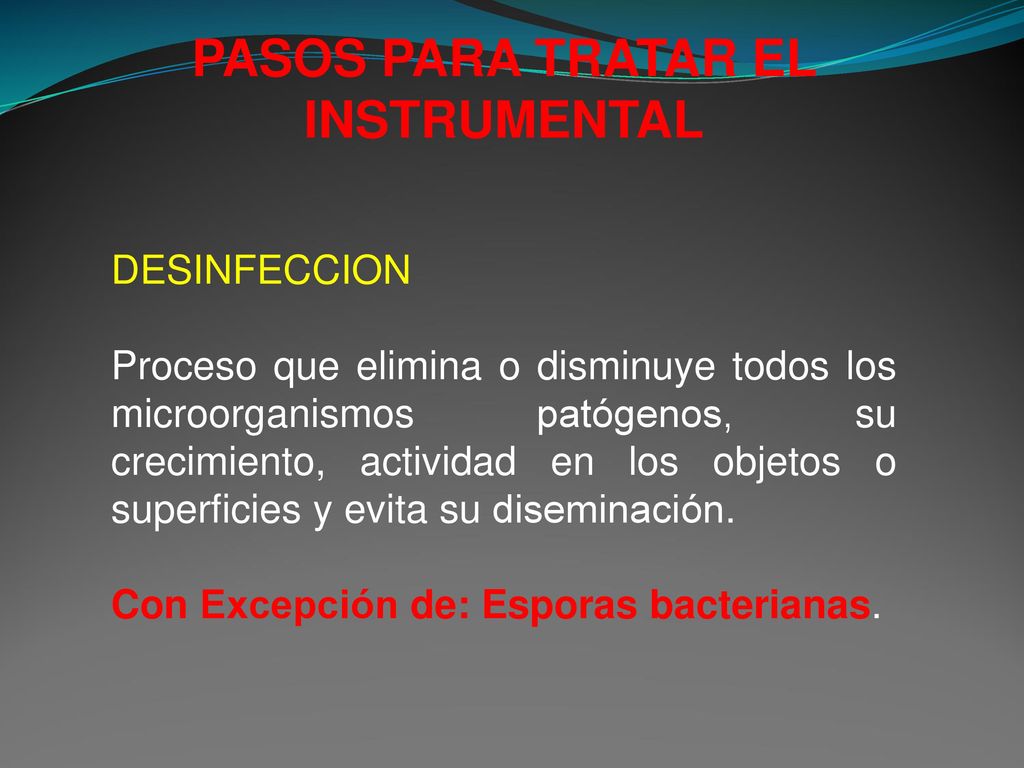 PASOS PARA TRATAR EL INSTRUMENTAL

DESINFECCION

Proceso que elimina o disminuye todos los microorganismos patógenos, su crecimiento, actividad en los objetos o superficies y evita su diseminación.

Con Excepción de: Esporas bacterianas.